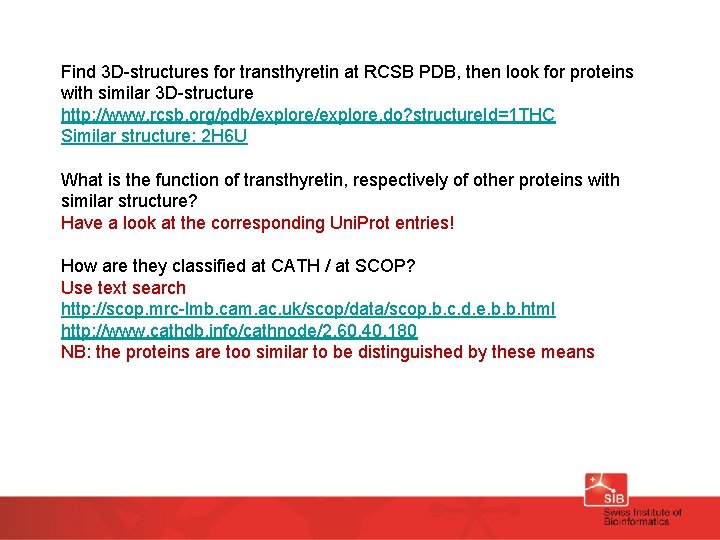 Find 3D-structures for transthyretin at RCSB PDB, then look for proteins with similar 3D-structure
http://www.rcsb.org/pdb/explore/explore.do?structureId=1THC
Similar structure: 2H6U

What is the function of transthyretin, respectively of other proteins with similar structure?
Have a look at the corresponding UniProt entries!

How are they classified at CATH / at SCOP?
Use text search
http://scop.mrc-lmb.cam.ac.uk/scop/data/scop.b.c.d.e.b.b.html
http://www.cathdb.info/cathnode/2.60.40.180
NB: the proteins are too similar to be distinguished by these means

SIB
Swiss Institute of Bioinformatics